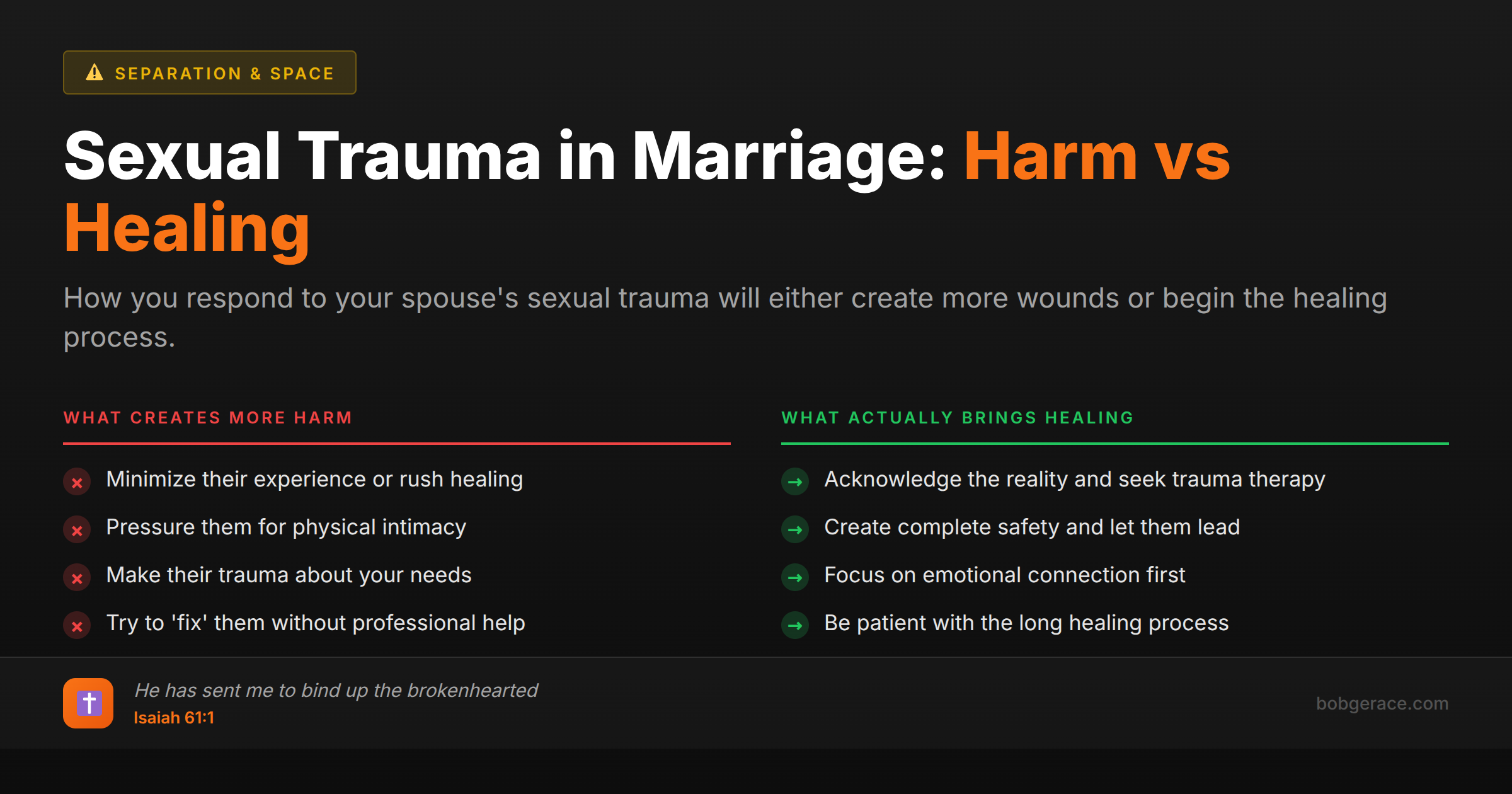 SEPARATION & SPACE

Sexual Trauma in Marriage: Harm vs Healing

How you respond to your spouse's sexual trauma will either create more wounds or begin the healing process.

WHAT CREATES MORE HARM

Minimize their experience or rush healing

Pressure them for physical intimacy

Make their trauma about your needs

Try to 'fix' them without professional help

WHAT ACTUALLY BRINGS HEALING

Acknowledge the reality and seek trauma therapy

Create complete safety and let them lead

Focus on emotional connection first

Be patient with the long healing process

He has sent me to bind up the brokenhearted
Isaiah 61:1

bobgerace.com